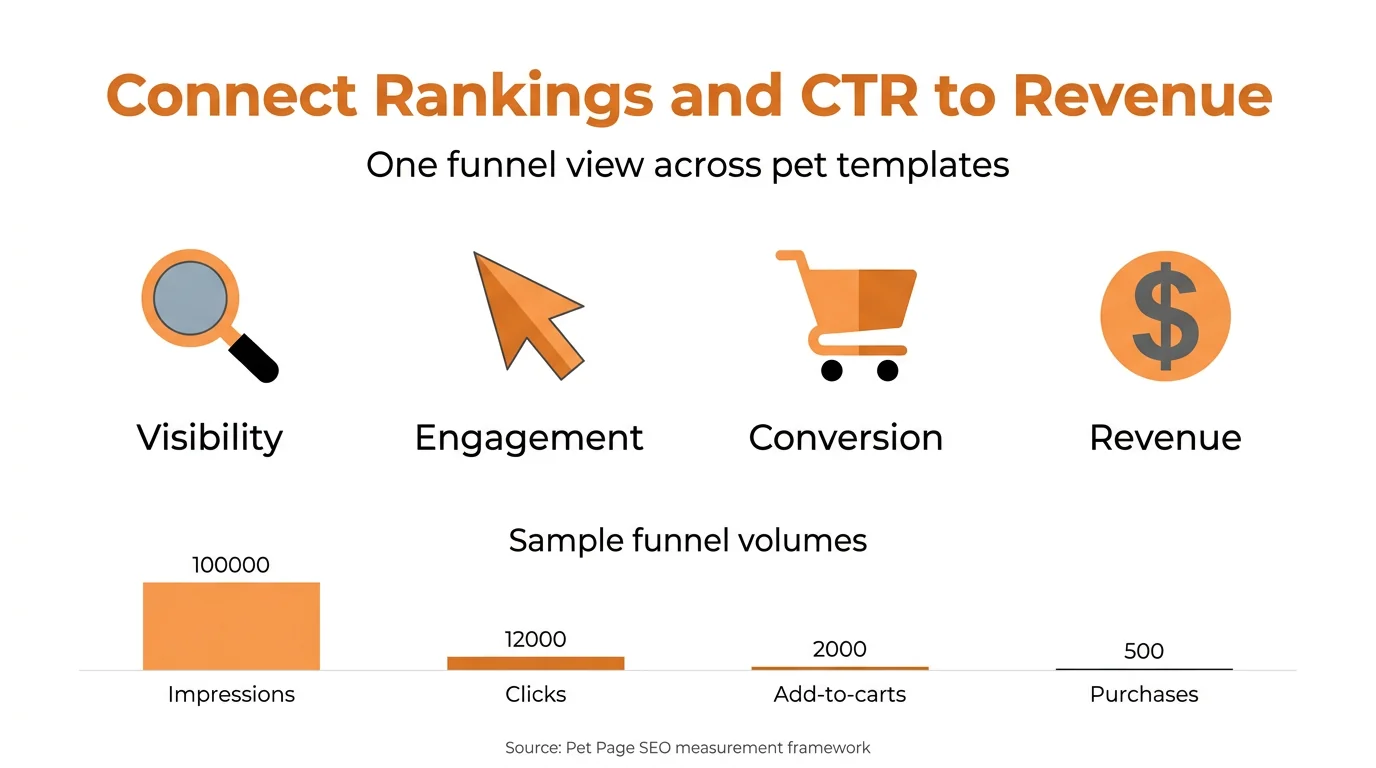 Connect Rankings and CTR to Revenue

One funnel view across pet templates

Visibility

Engagement

Conversion

Revenue

Sample funnel volumes

100000

12000

2000

500

Impressions

Clicks

Add-to-carts

Purchases

Source: Pet Page SEO measurement framework